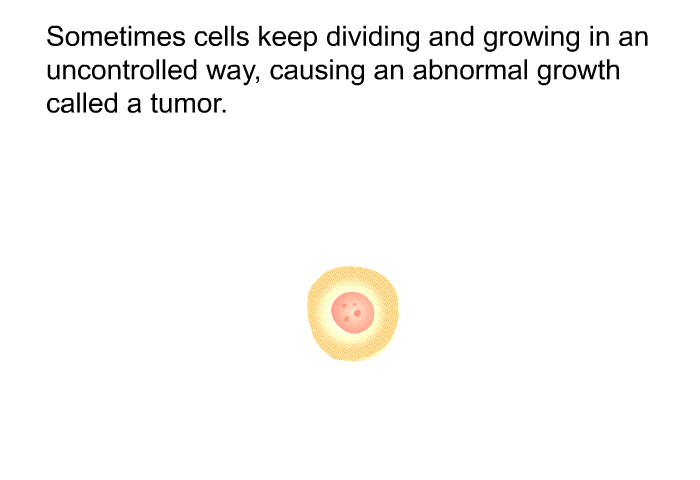 Sometimes cells keep dividing and growing in an uncontrolled way, causing an abnormal growth called a tumor.